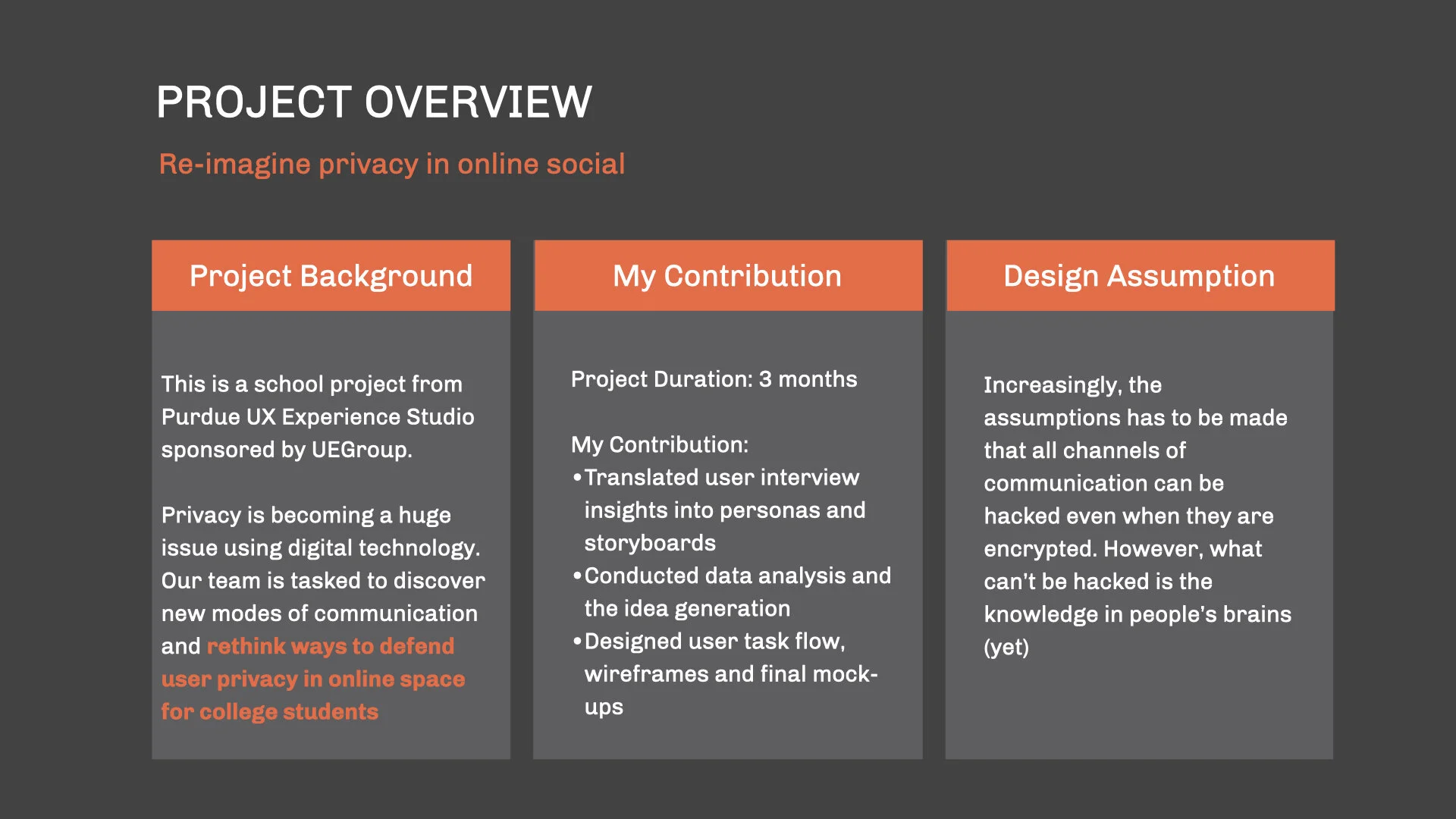 PROJECT OVERVIEW

Re-imagine privacy in online social

Project Background

This is a school project from Purdue UX Experience Studio sponsored by UEGroup.

Privacy is becoming a huge issue using digital technology. Our team is tasked to discover new modes of communication and rethink ways to defend user privacy in online space for college students

My Contribution

Project Duration: 3 months

My Contribution:
•Translated user interview insights into personas and storyboards
•Conducted data analysis and the idea generation
•Designed user task flow, wireframes and final mock-ups

Design Assumption

Increasingly, the assumptions has to be made that all channels of communication can be hacked even when they are encrypted. However, what can't be hacked is the knowledge in people's brains (yet)